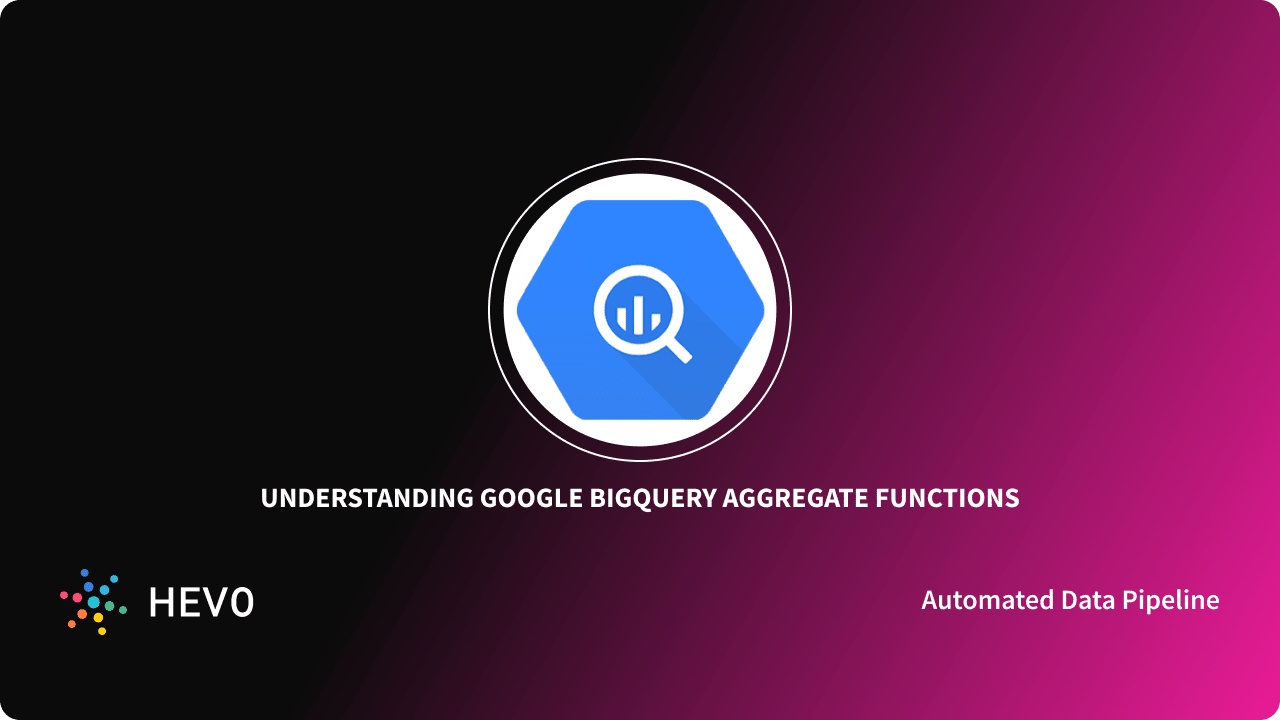 UNDERSTANDING GOOGLE BIGQUERY AGGREGATE FUNCTIONS

HEVO

Automated Data Pipeline